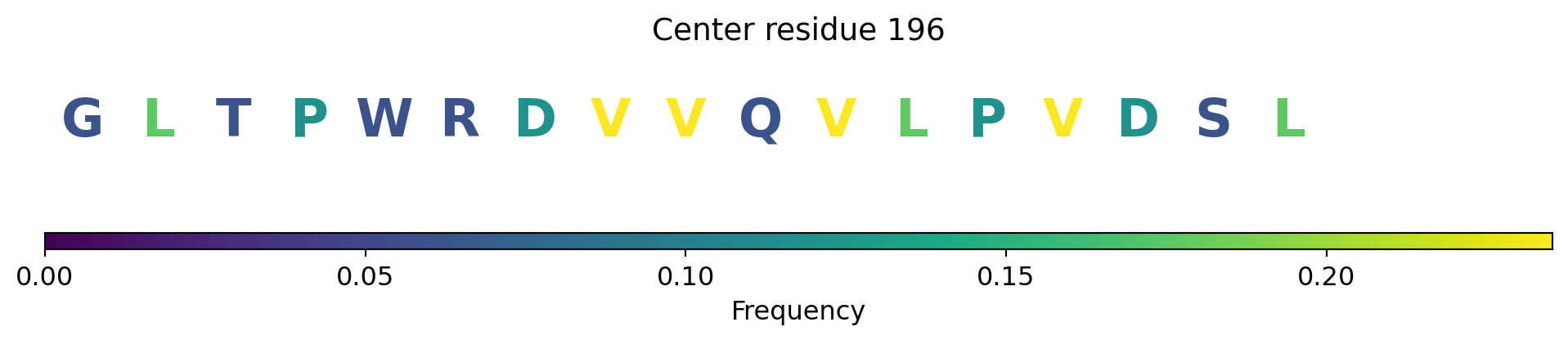 Center residue 196

G L T P W R D V V Q V L P V D S L

0.00 0.05 0.10 0.15 0.20

Frequency